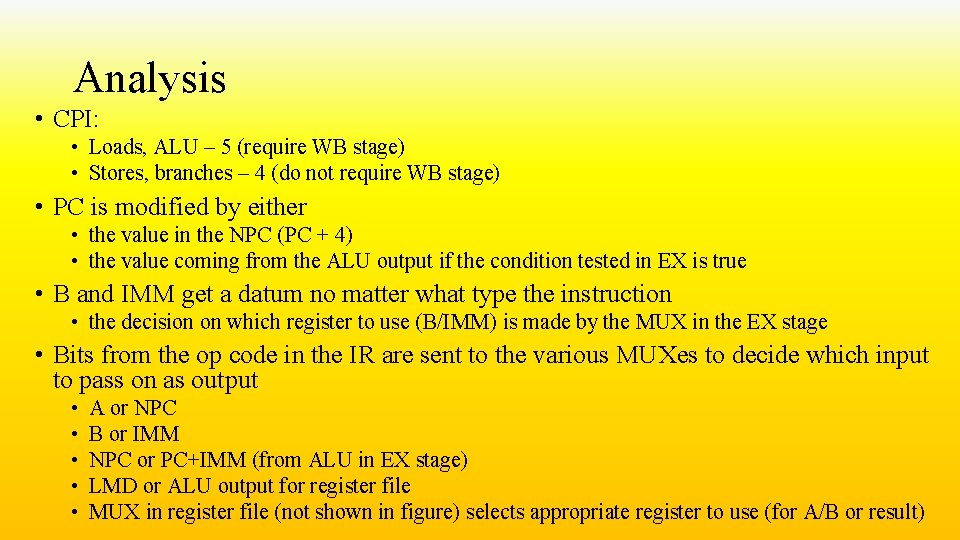 Analysis

• CPI:
  • Loads, ALU – 5 (require WB stage)
  • Stores, branches – 4 (do not require WB stage)
• PC is modified by either
  • the value in the NPC (PC + 4)
  • the value coming from the ALU output if the condition tested in EX is true
• B and IMM get a datum no matter what type the instruction
  • the decision on which register to use (B/IMM) is made by the MUX in the EX stage
• Bits from the op code in the IR are sent to the various MUXes to decide which input to pass on as output
  • A or NPC
  • B or IMM
  • NPC or PC+IMM (from ALU in EX stage)
  • LMD or ALU output for register file
  • MUX in register file (not shown in figure) selects appropriate register to use (for A/B or result)